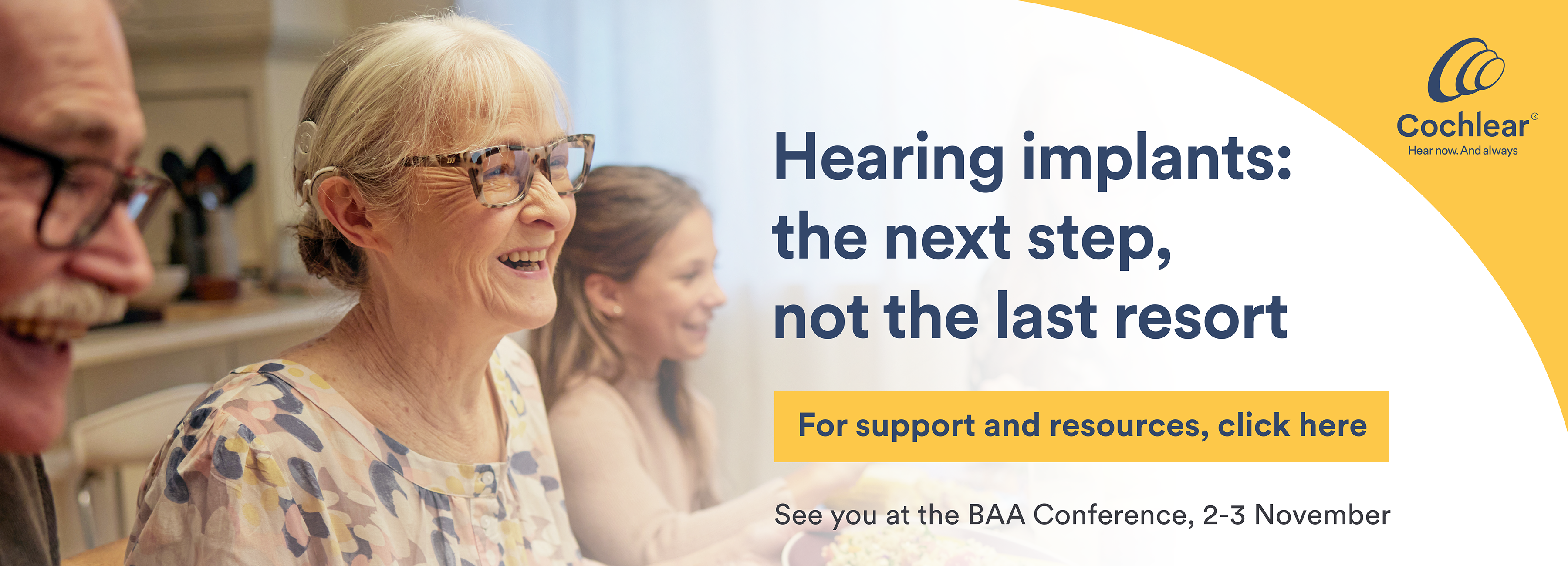 Cochlear®
Hear now. And always

Hearing implants: the next step, not the last resort

For support and resources, click here

See you at the BAA Conference, 2-3 November